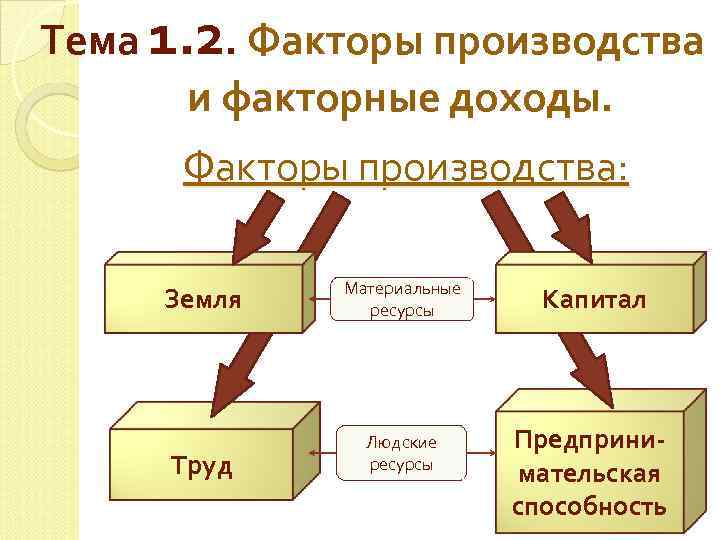 Тема 1.2. Факторы производства и факторные доходы.

Факторы производства:

Земля

Материальные ресурсы

Капитал

Труд

Людские ресурсы

Предпринимательская способность